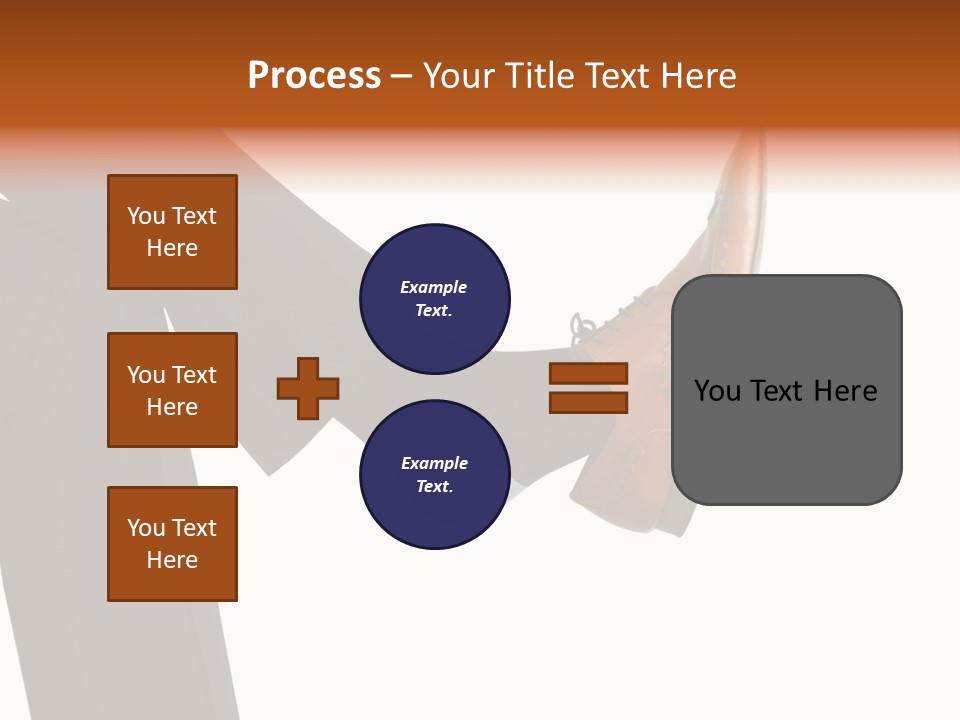 Process – Your Title Text Here

You Text Here

You Text Here

You Text Here

Example Text.

Example Text.

You Text Here